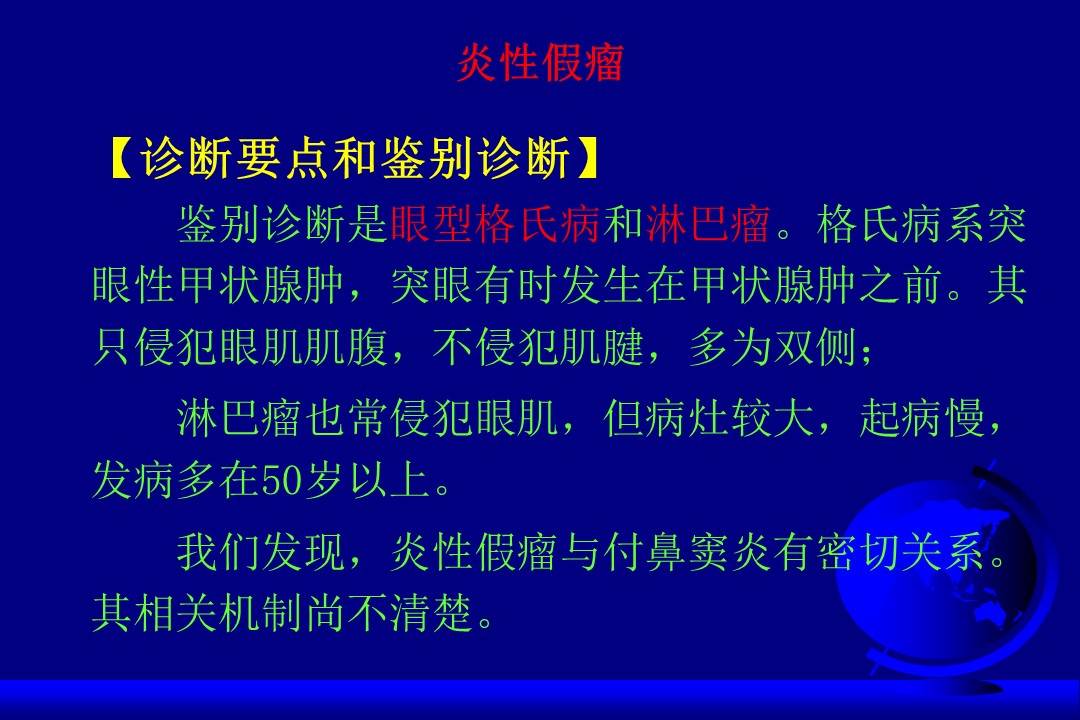 炎性假瘤

【诊断要点和鉴别诊断】

鉴别诊断是眼型格氏病和淋巴瘤。格氏病系突眼性甲状腺肿，突眼有时发生在甲状腺肿之前。其只侵犯眼肌肌腹，不侵犯肌腱，多为双侧；

淋巴瘤也常侵犯眼肌，但病灶较大，起病慢，发病多在50岁以上。

我们发现，炎性假瘤与付鼻窦炎有密切关系。其相关机制尚不清楚。